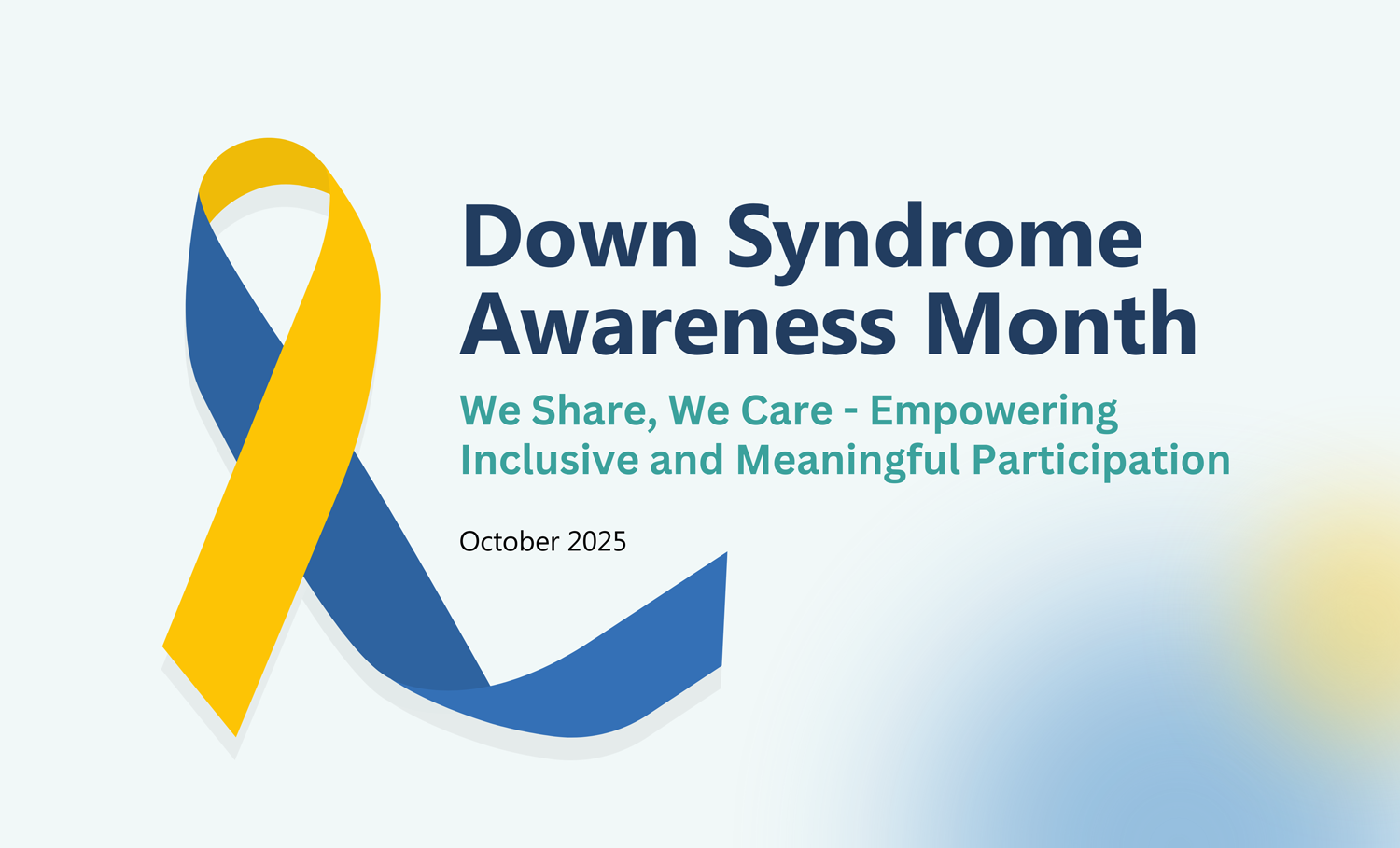 Down Syndrome Awareness Month

We Share, We Care - Empowering Inclusive and Meaningful Participation

October 2025